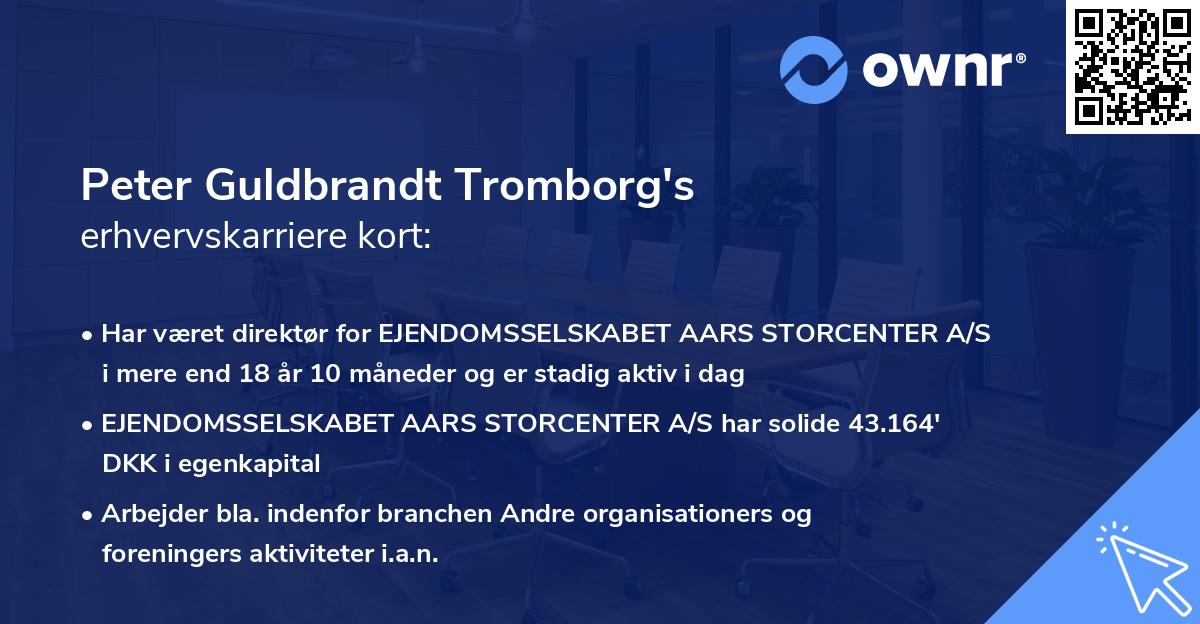 ownr®

Peter Guldbrandt Tromborg's
erhvervskarriere kort:

• Har været direktør for EJENDOMSSELSKABET AARS STORCENTER A/S i mere end 18 år 10 måneder og er stadig aktiv i dag

• EJENDOMSSELSKABET AARS STORCENTER A/S har solide 43.164' DKK i egenkapital

• Arbejder bla. indenfor branchen Andre organisationers og foreningers aktiviteter i.a.n.